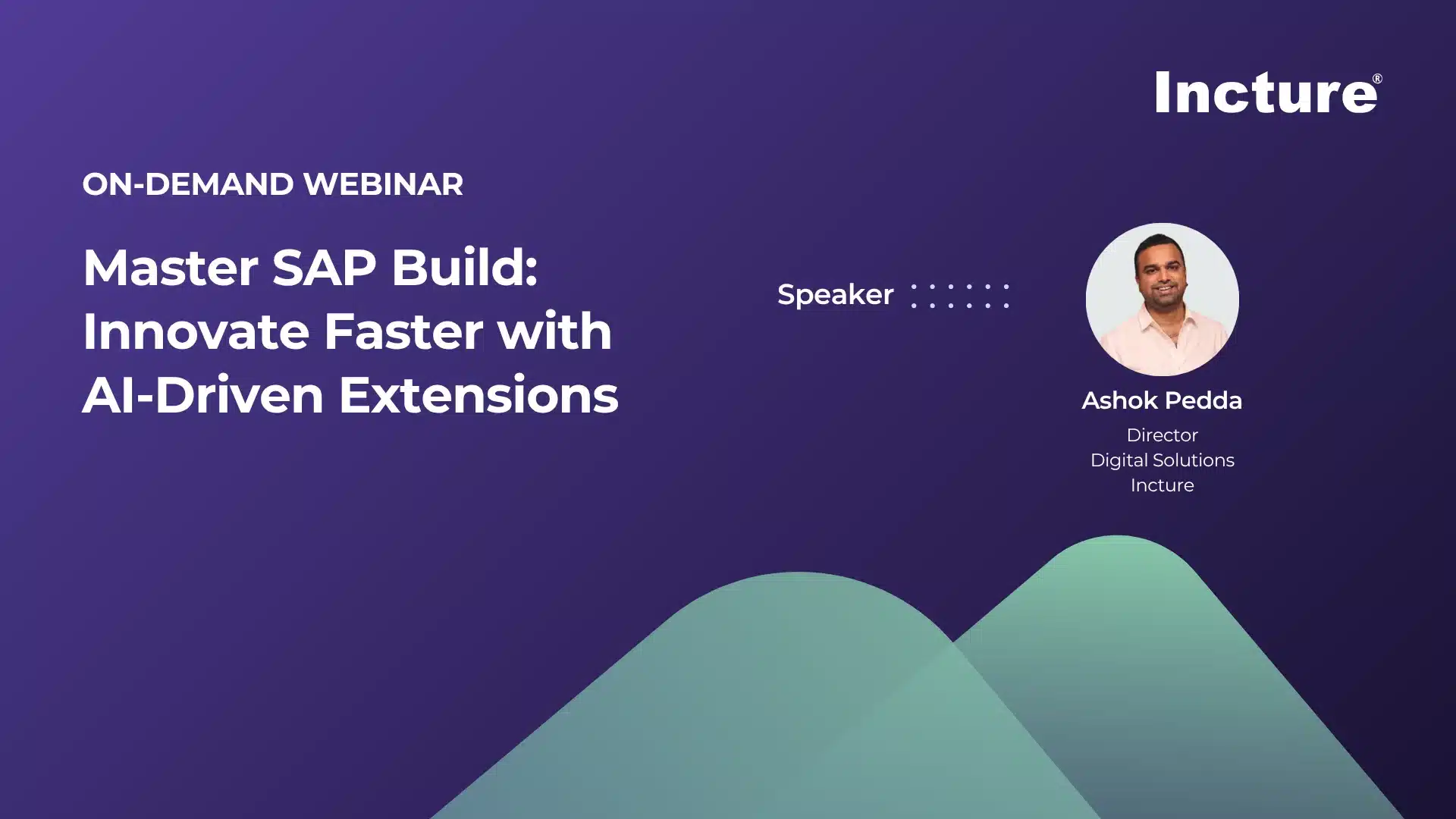 Incture®

ON-DEMAND WEBINAR

Master SAP Build: Innovate Faster with AI-Driven Extensions

Speaker

Ashok Pedda

Director
Digital Solutions
Incture